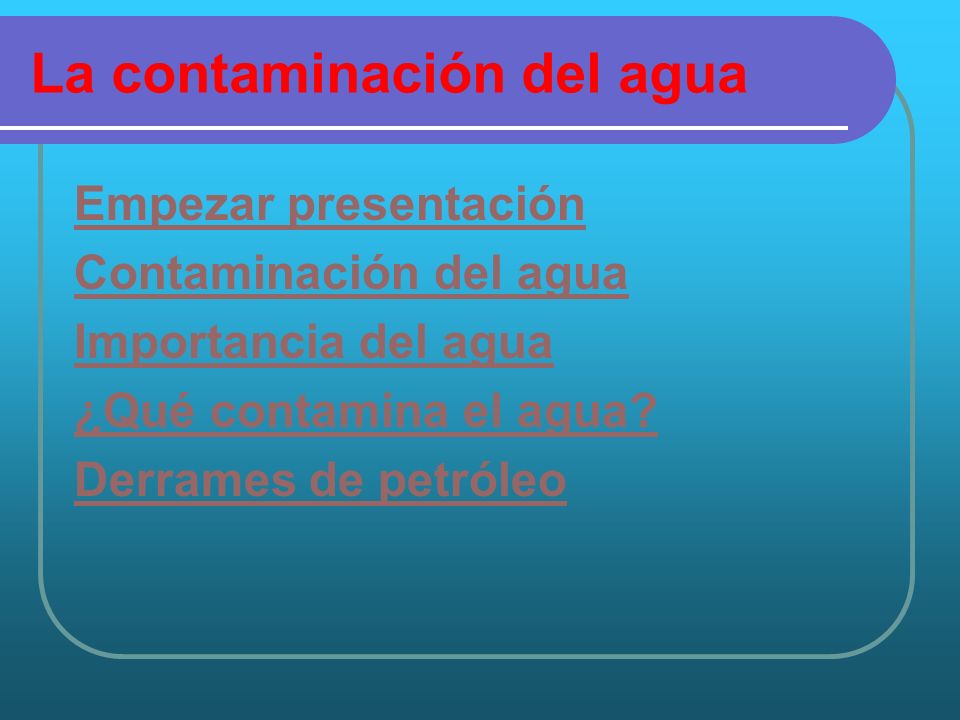 La contaminación del agua

Empezar presentación
Contaminación del agua
Importancia del agua
¿Qué contamina el agua?
Derrames de petróleo